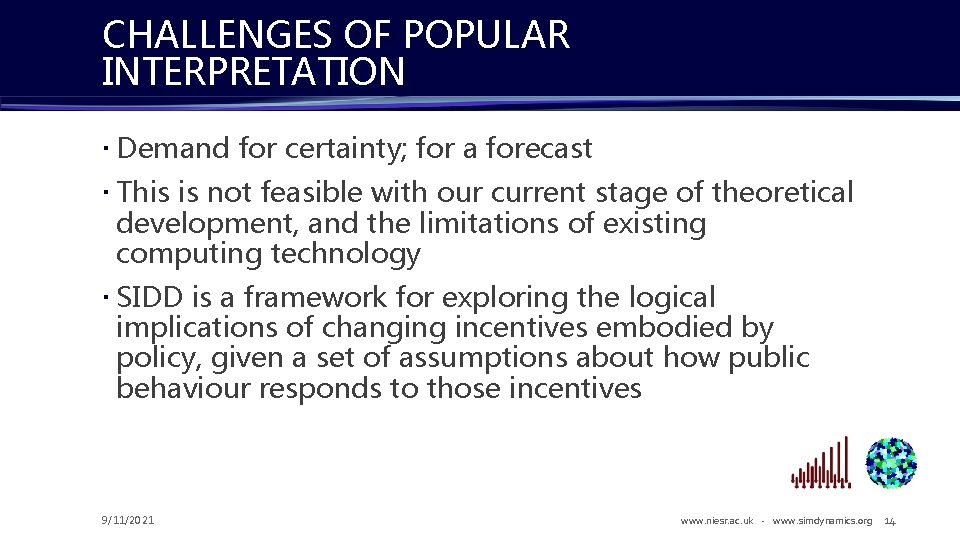 CHALLENGES OF POPULAR INTERPRETATION

· Demand for certainty; for a forecast

· This is not feasible with our current stage of theoretical development, and the limitations of existing computing technology

· SIDD is a framework for exploring the logical implications of changing incentives embodied by policy, given a set of assumptions about how public behaviour responds to those incentives

9/11/2021

www.niesr.ac.uk · www.simdynamics.org 14